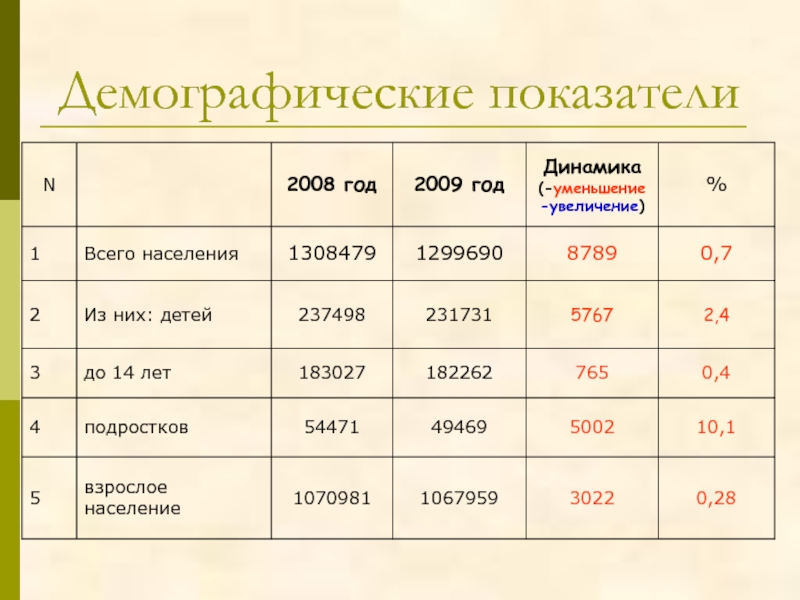 Демографические показатели

| N | | 2008 год | 2009 год | Динамика (-уменьшение -увеличение) | % |
|---|---|---|---|---|---|
| 1 | Всего населения | 1308479 | 1299690 | 8789 | 0,7 |
| 2 | Из них: детей | 237498 | 231731 | 5767 | 2,4 |
| 3 | до 14 лет | 183027 | 182262 | 765 | 0,4 |
| 4 | подростков | 54471 | 49469 | 5002 | 10,1 |
| 5 | взрослое население | 1070981 | 1067959 | 3022 | 0,28 |